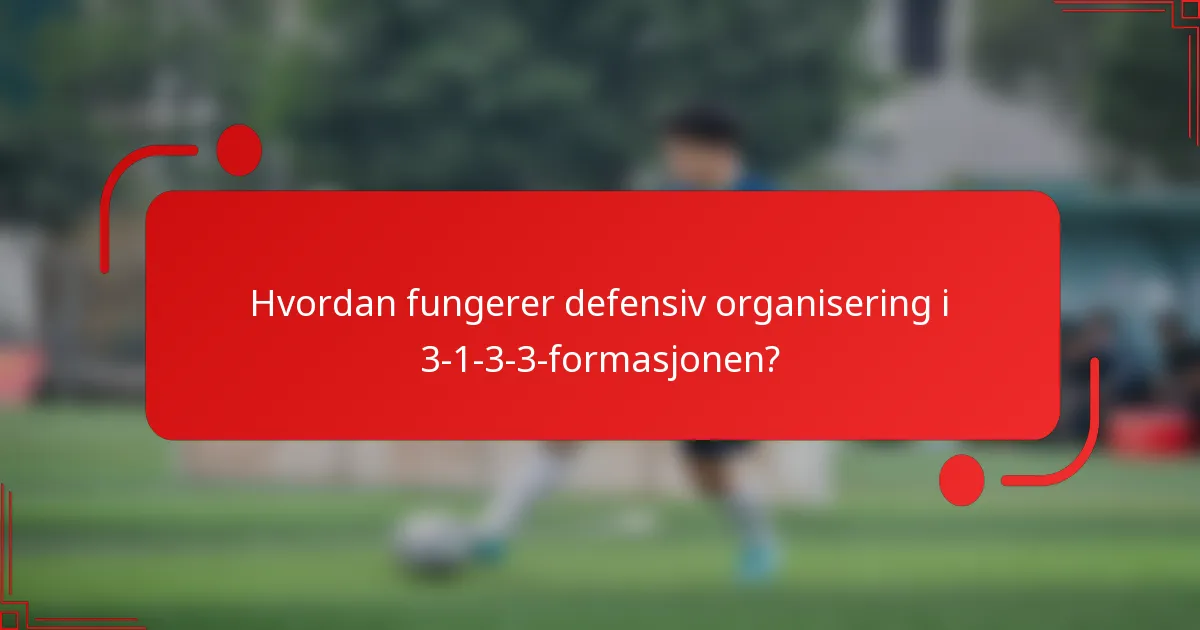 Hvordan fungerer defensiv organisering i 3-1-3-3-formasjonen?